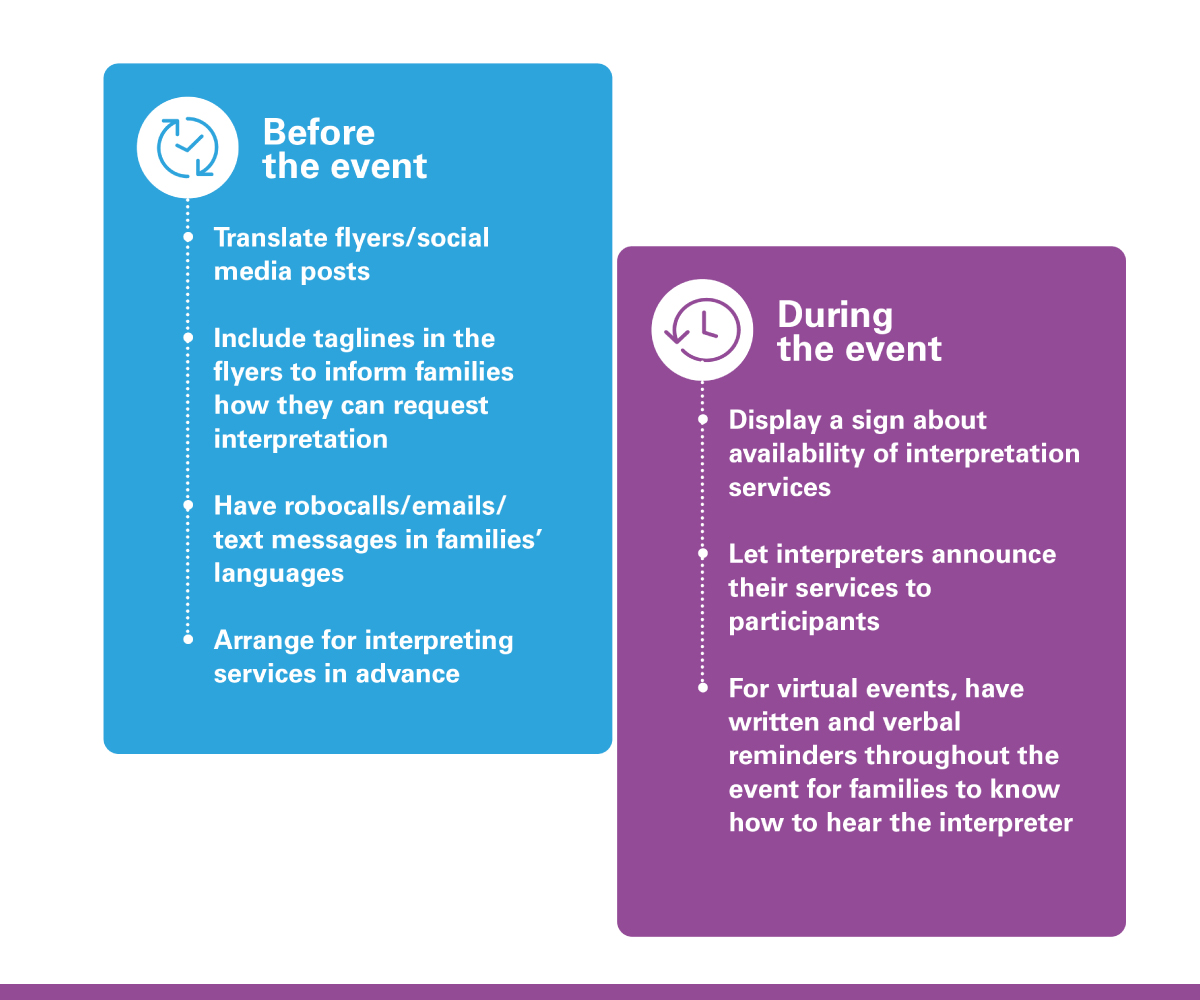 Before the event

Translate flyers/social media posts

Include taglines in the flyers to inform families how they can request interpretation

Have robocalls/emails/text messages in families' languages

Arrange for interpreting services in advance

During the event

Display a sign about availability of interpretation services

Let interpreters announce their services to participants

For virtual events, have written and verbal reminders throughout the event for families to know how to hear the interpreter